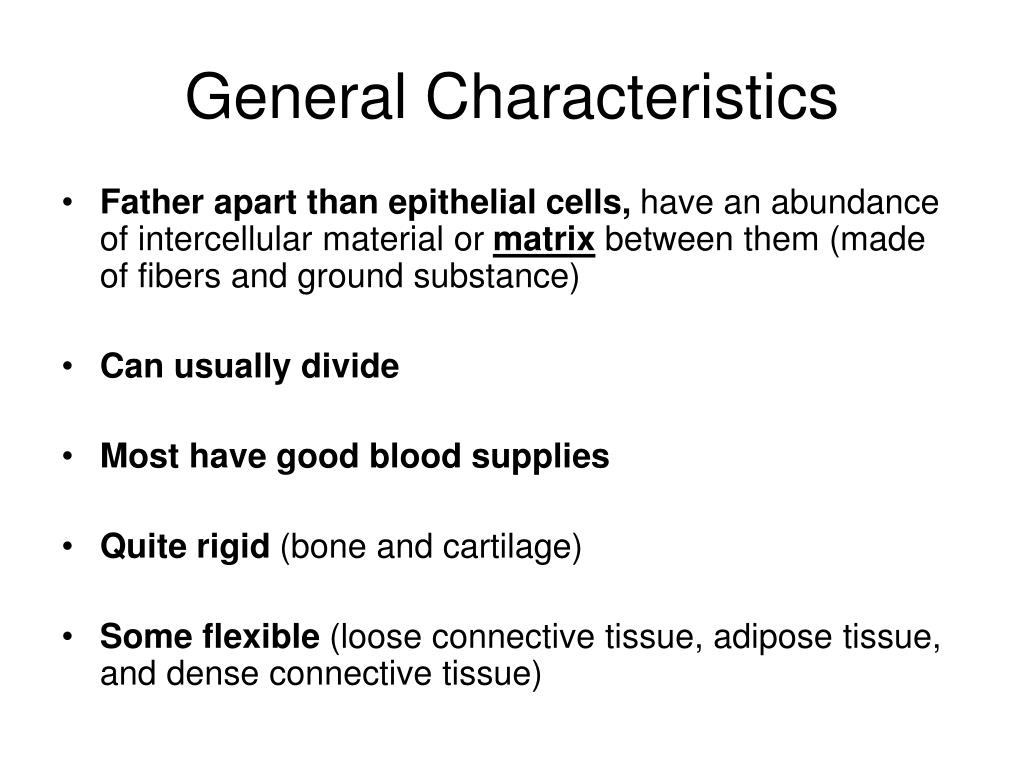 General Characteristics

• Father apart than epithelial cells, have an abundance of intercellular material or matrix between them (made of fibers and ground substance)

• Can usually divide

• Most have good blood supplies

• Quite rigid (bone and cartilage)

• Some flexible (loose connective tissue, adipose tissue, and dense connective tissue)